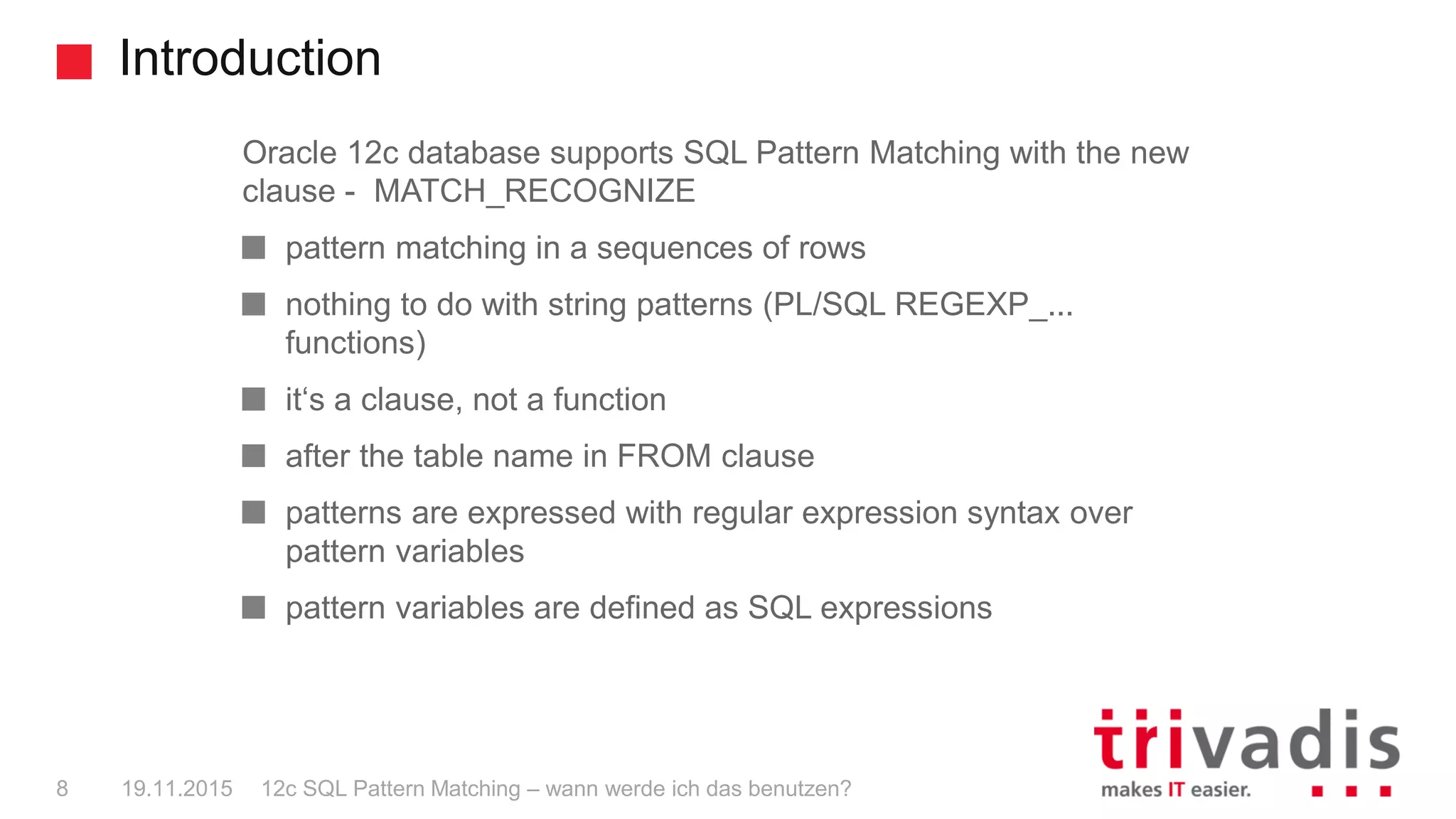 Introduction

Oracle 12c database supports SQL Pattern Matching with the new clause - MATCH_RECOGNIZE

pattern matching in a sequences of rows

nothing to do with string patterns (PL/SQL REGEXP_... functions)

it‘s a clause, not a function

after the table name in FROM clause

patterns are expressed with regular expression syntax over pattern variables

pattern variables are defined as SQL expressions

8 19.11.2015 12c SQL Pattern Matching – wann werde ich das benutzen?

trivadis
makes IT easier.